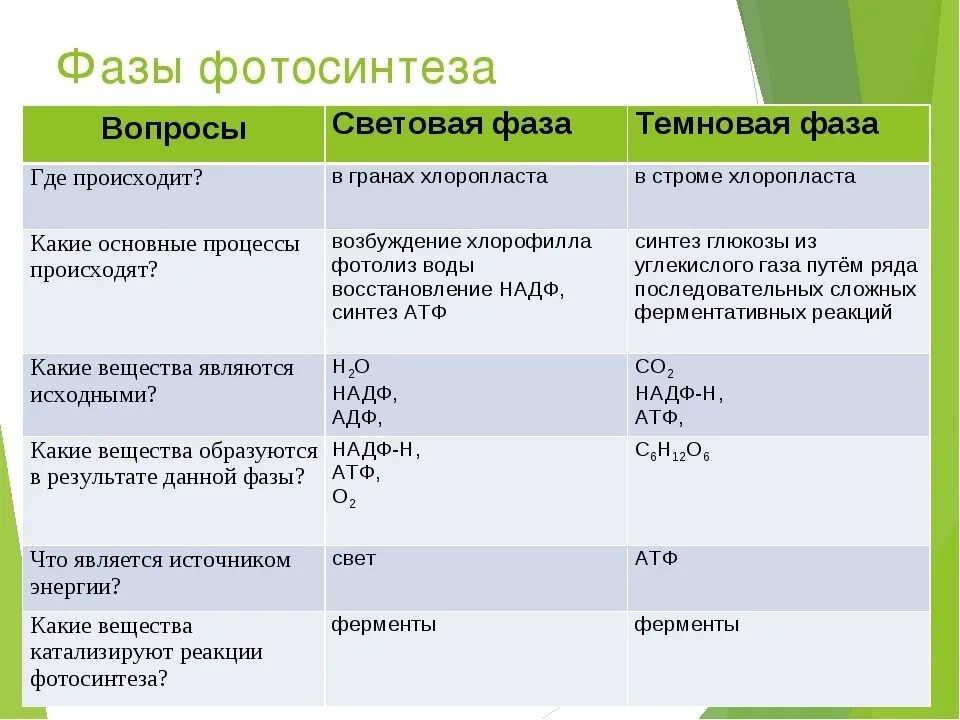 Фазы фотосинтеза

| Вопросы | Световая фаза | Темновая фаза |
|---|---|---|
| Где происходит? | в гранах хлоропласта | в строме хлоропласта |
| Какие основные процессы происходят? | возбуждение хлорофилла фотолиз воды восстановление НАДФ, синтез АТФ | синтез глюкозы из углекислого газа путём ряда последовательных сложных ферментативных реакций |
| Какие вещества являются исходными? | $H_2O$ НАДФ, АДФ, | $CO_2$ НАДФ-Н, АТФ, |
| Какие вещества образуются в результате данной фазы? | НАДФ-Н, АТФ, $O_2$ | $C_6H_{12}O_6$ |
| Что является источником энергии? | свет | АТФ |
| Какие вещества катализируют реакции фотосинтеза? | ферменты | ферменты |